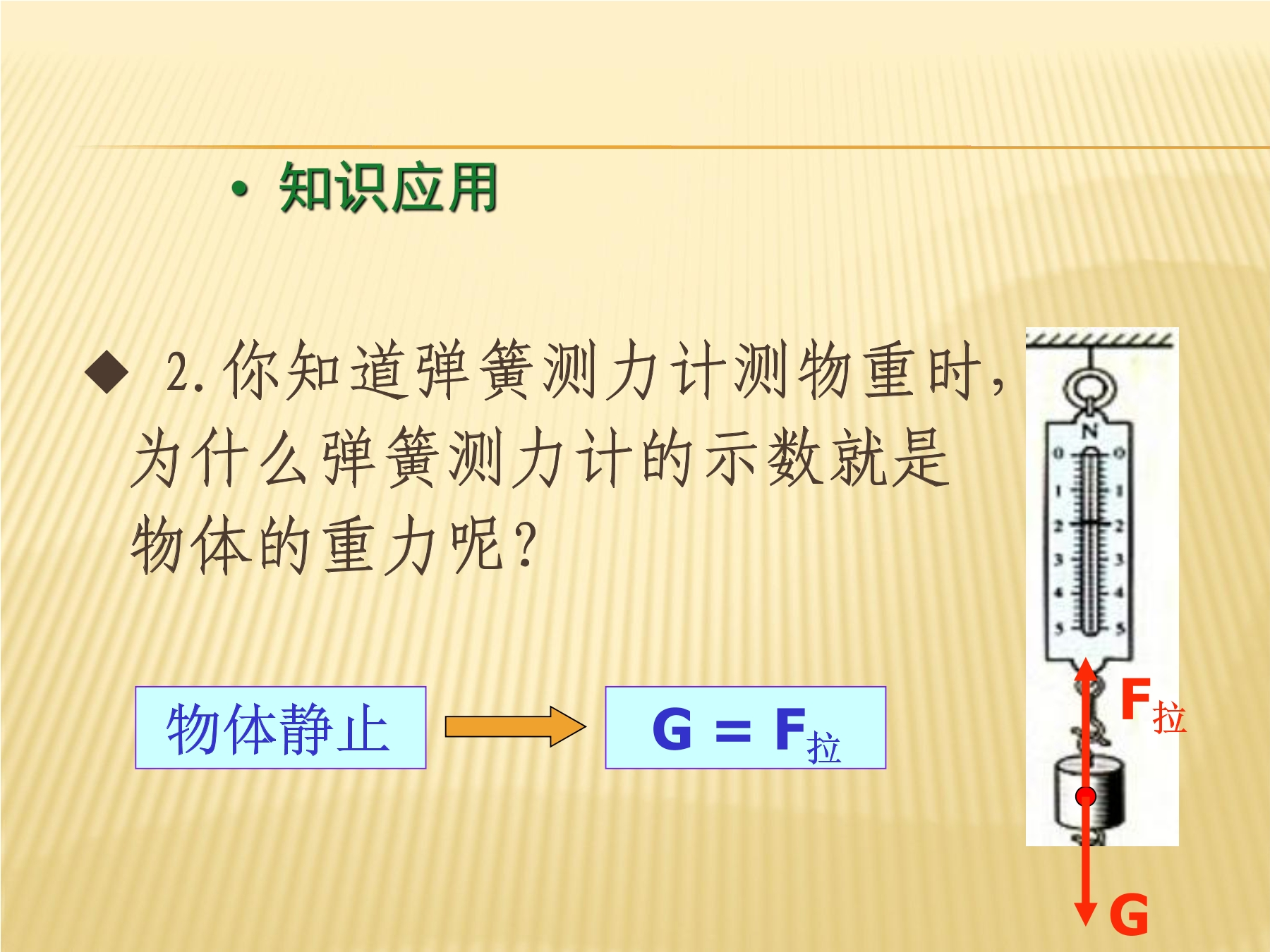 • 知识应用

◆ 2.你知道弹簧测力计测物重时，为什么弹簧测力计的示数就是物体的重力呢？

物体静止

$G = F_{拉}$

N
0 0
1 1
2 2
3 3
4 4
5 5

$F_{拉}$

G